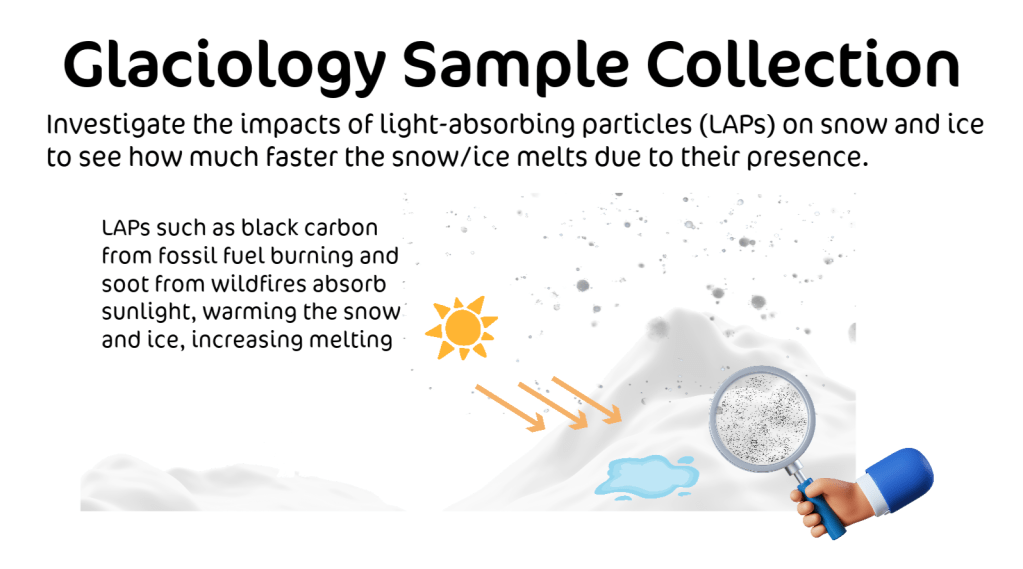 Glaciology Sample Collection

Investigate the impacts of light-absorbing particles (LAPs) on snow and ice to see how much faster the snow/ice melts due to their presence.

LAPs such as black carbon from fossil fuel burning and soot from wildfires absorb sunlight, warming the snow and ice, increasing melting